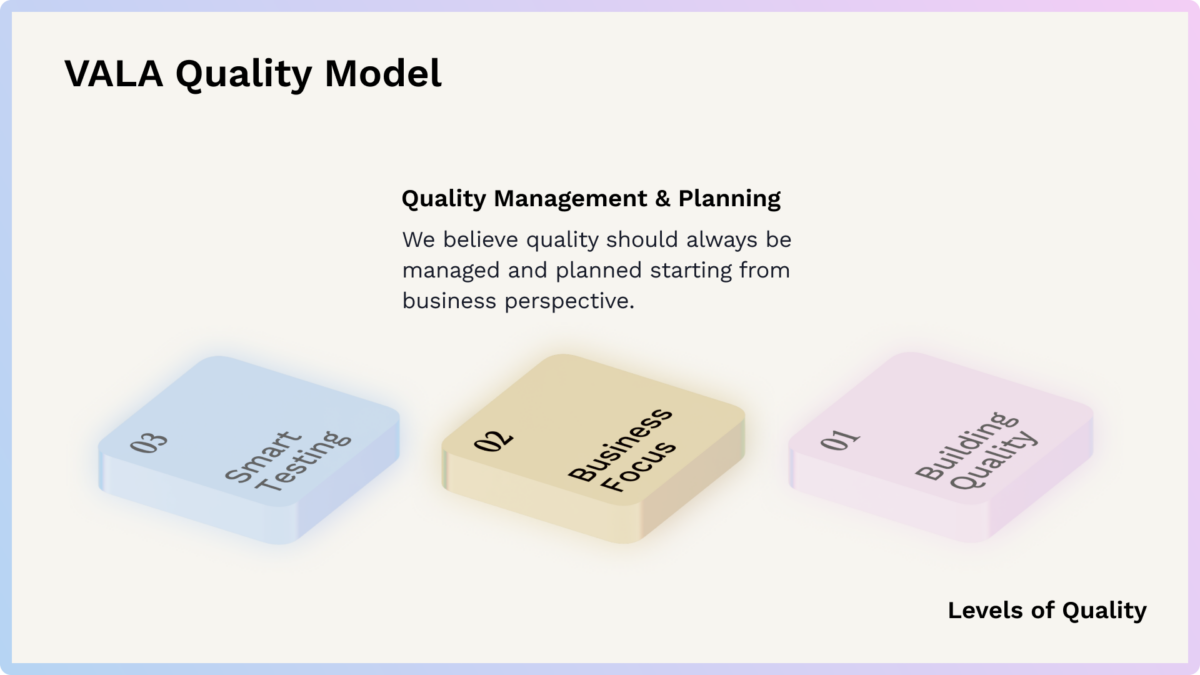 VALA Quality Model

Quality Management & Planning

We believe quality should always be managed and planned starting from business perspective.

03

Smart Testing

02

Business Focus

01

Building Quality

Levels of Quality